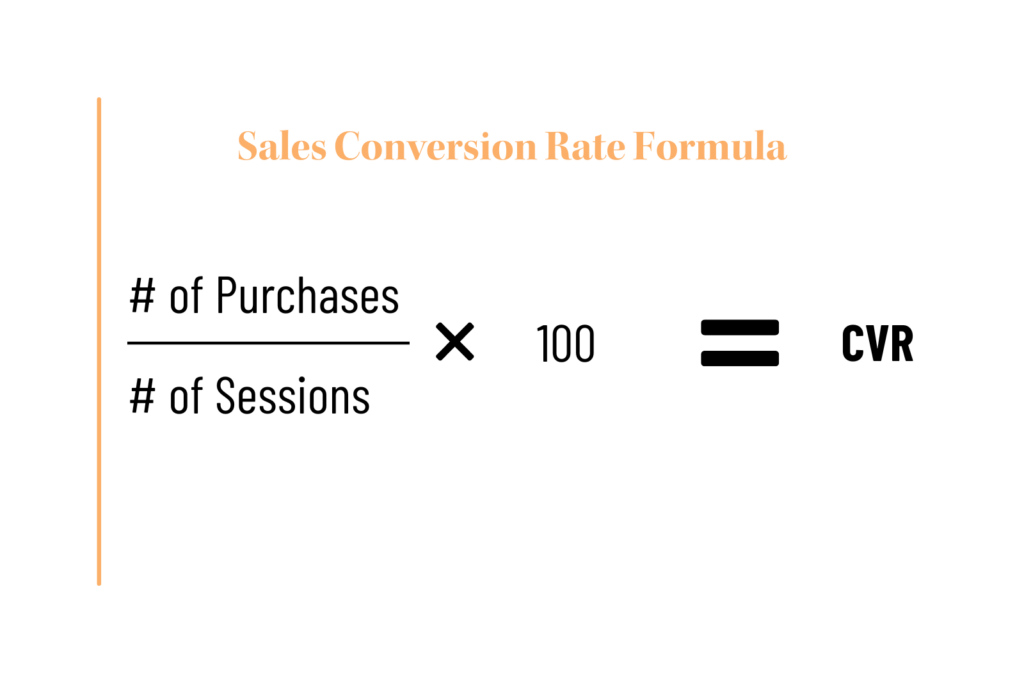 Sales Conversion Rate Formula

$\frac{\text{\# of Purchases}}{\text{\# of Sessions}} \times 100 = \text{CVR}$